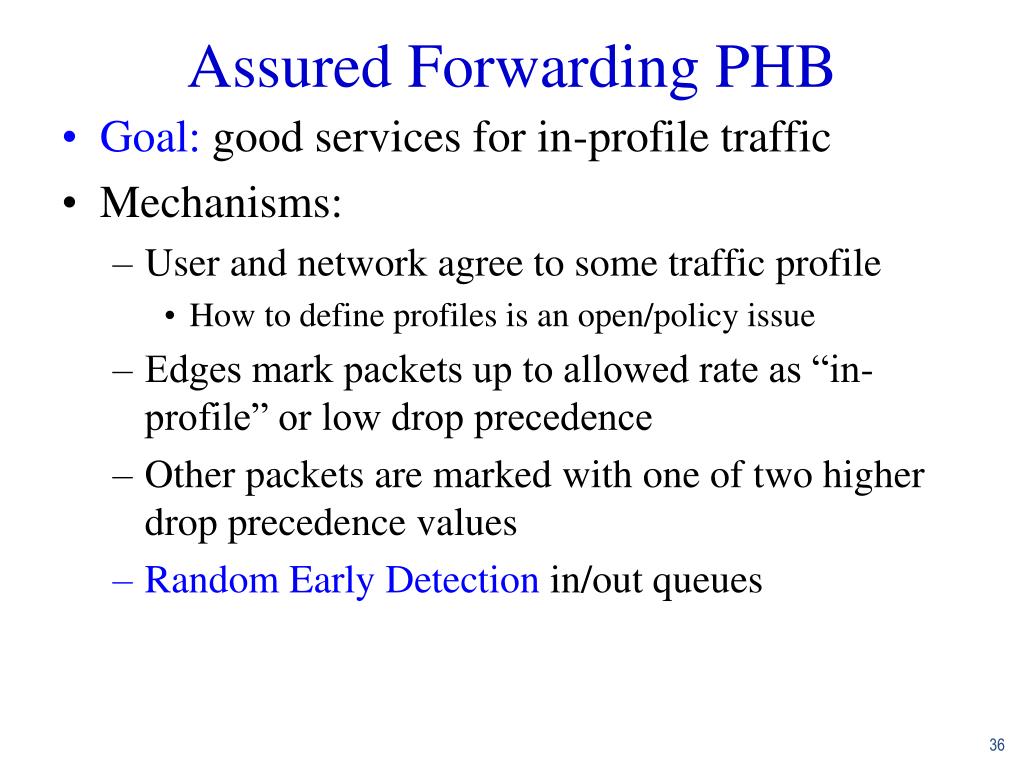 Assured Forwarding PHB

• Goal: good services for in-profile traffic
• Mechanisms:
– User and network agree to some traffic profile
• How to define profiles is an open/policy issue
– Edges mark packets up to allowed rate as “in-profile” or low drop precedence
– Other packets are marked with one of two higher drop precedence values
– Random Early Detection in/out queues

36